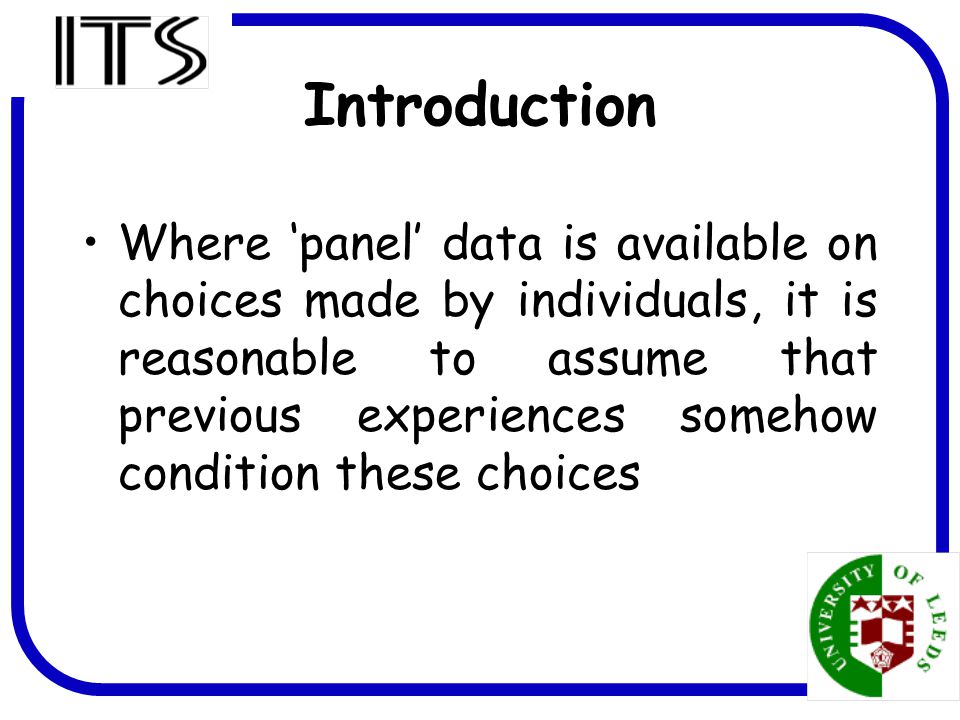 ITS

Introduction

• Where ‘panel’ data is available on choices made by individuals, it is reasonable to assume that previous experiences somehow condition these choices

UNIVERSITY OF LEEDS